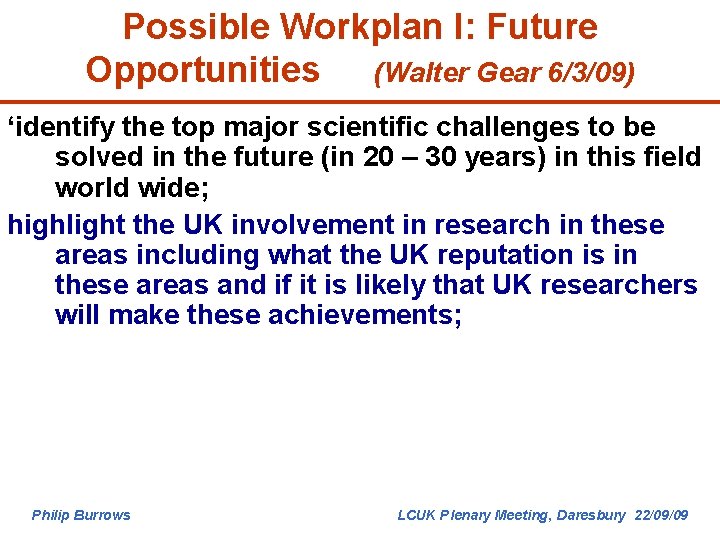 Possible Workplan I: Future Opportunities (Walter Gear 6/3/09)

‘identify the top major scientific challenges to be solved in the future (in 20 – 30 years) in this field world wide;

highlight the UK involvement in research in these areas including what the UK reputation is in these areas and if it is likely that UK researchers will make these achievements;

Philip Burrows

LCUK Plenary Meeting, Daresbury 22/09/09